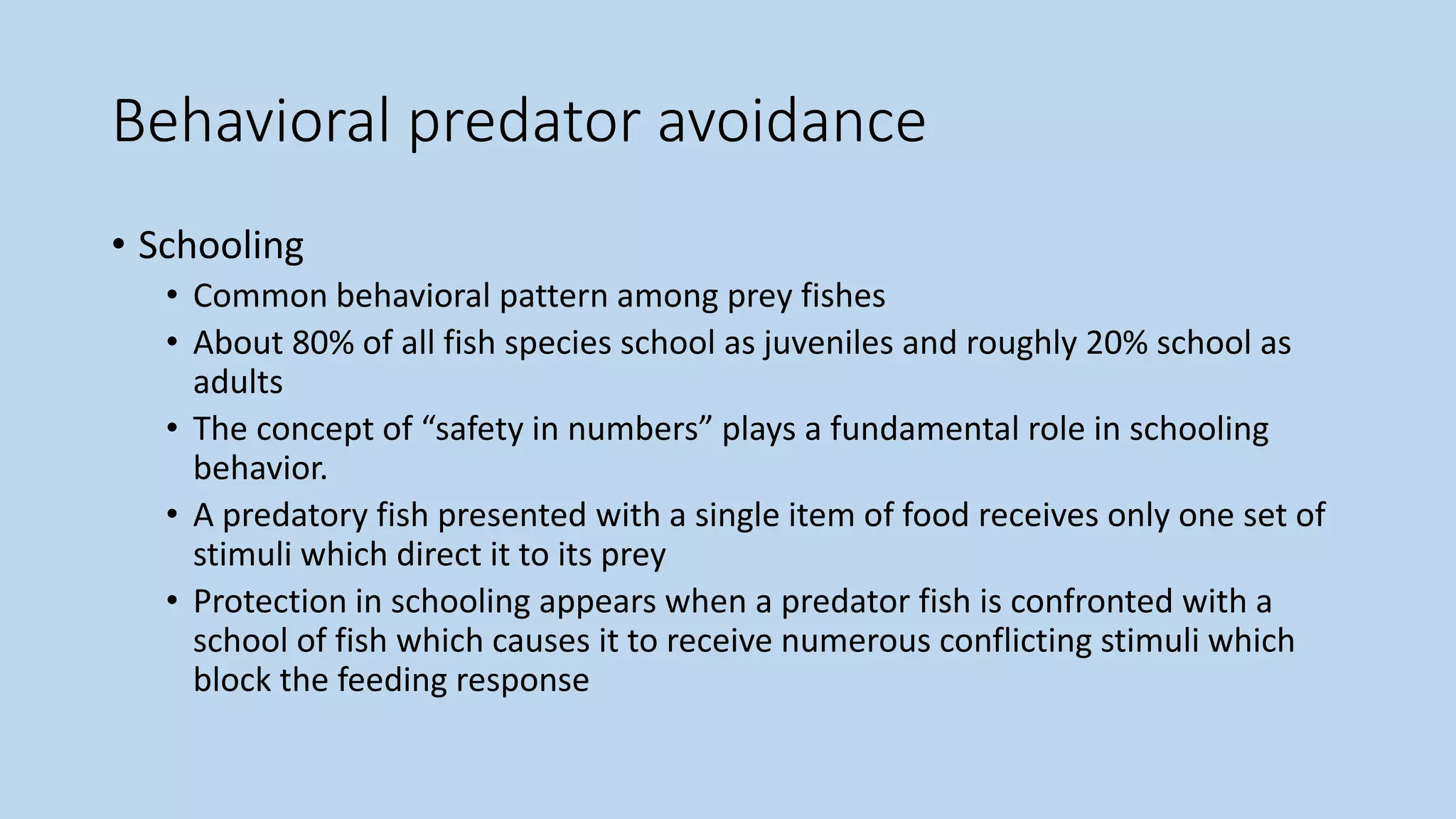 Behavioral predator avoidance

• Schooling
  • Common behavioral pattern among prey fishes
  • About 80% of all fish species school as juveniles and roughly 20% school as adults
  • The concept of “safety in numbers” plays a fundamental role in schooling behavior.
  • A predatory fish presented with a single item of food receives only one set of stimuli which direct it to its prey
  • Protection in schooling appears when a predator fish is confronted with a school of fish which causes it to receive numerous conflicting stimuli which block the feeding response